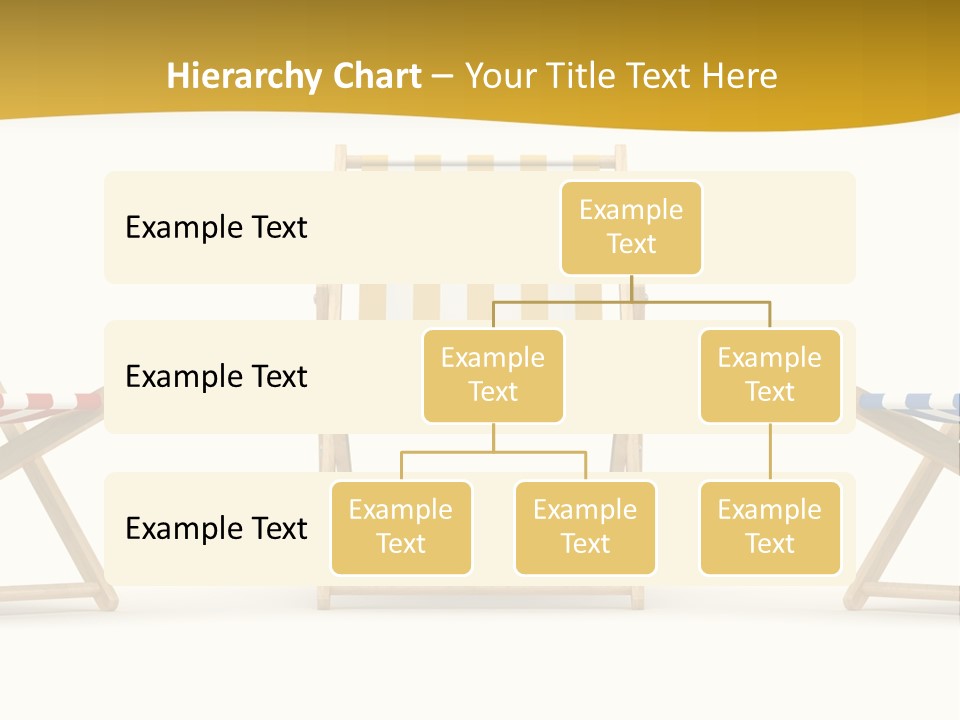 Hierarchy Chart – Your Title Text Here

Example Text

Example Text

Example Text

Example Text

Example Text

Example Text

Example Text

Example Text

Example Text